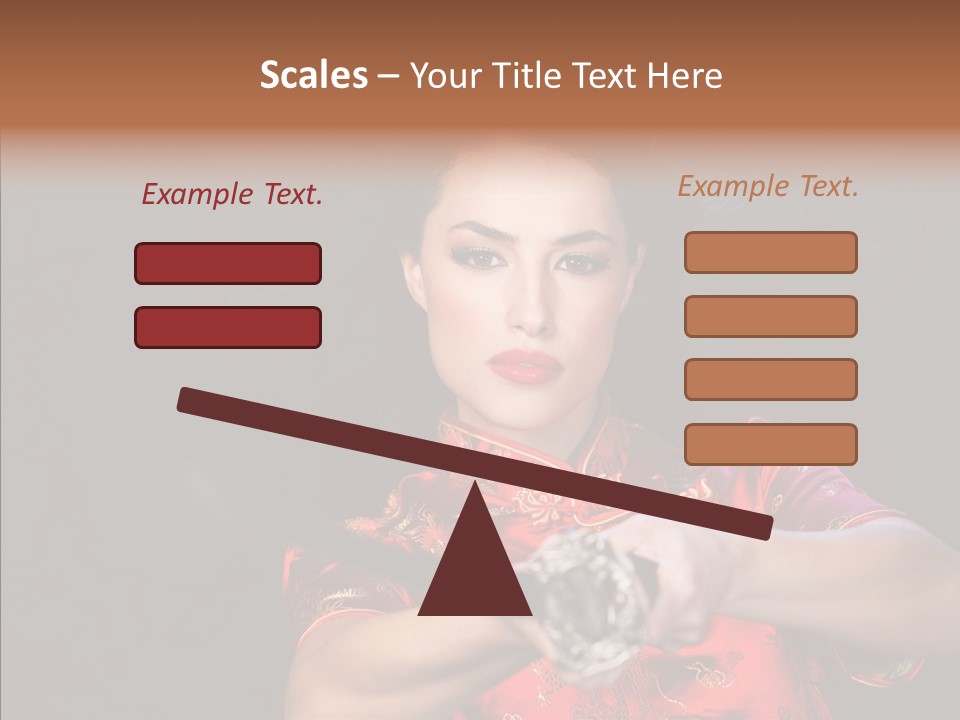 Scales – Your Title Text Here

Example Text.

Example Text.